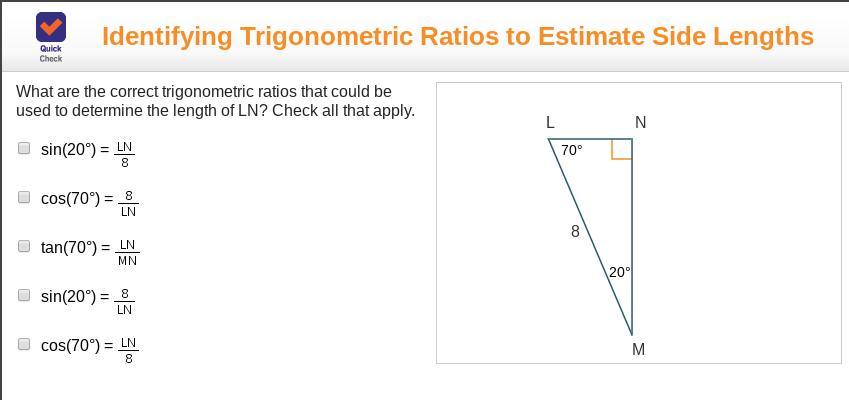 Quick Check

Identifying Trigonometric Ratios to Estimate Side Lengths

What are the correct trigonometric ratios that could be used to determine the length of LN? Check all that apply.

$\sin(20°) = \frac{LN}{8}$

$\cos(70°) = \frac{8}{LN}$

$\tan(70°) = \frac{LN}{MN}$

$\sin(20°) = \frac{8}{LN}$

$\cos(70°) = \frac{LN}{8}$

L
N
70°
8
20°
M